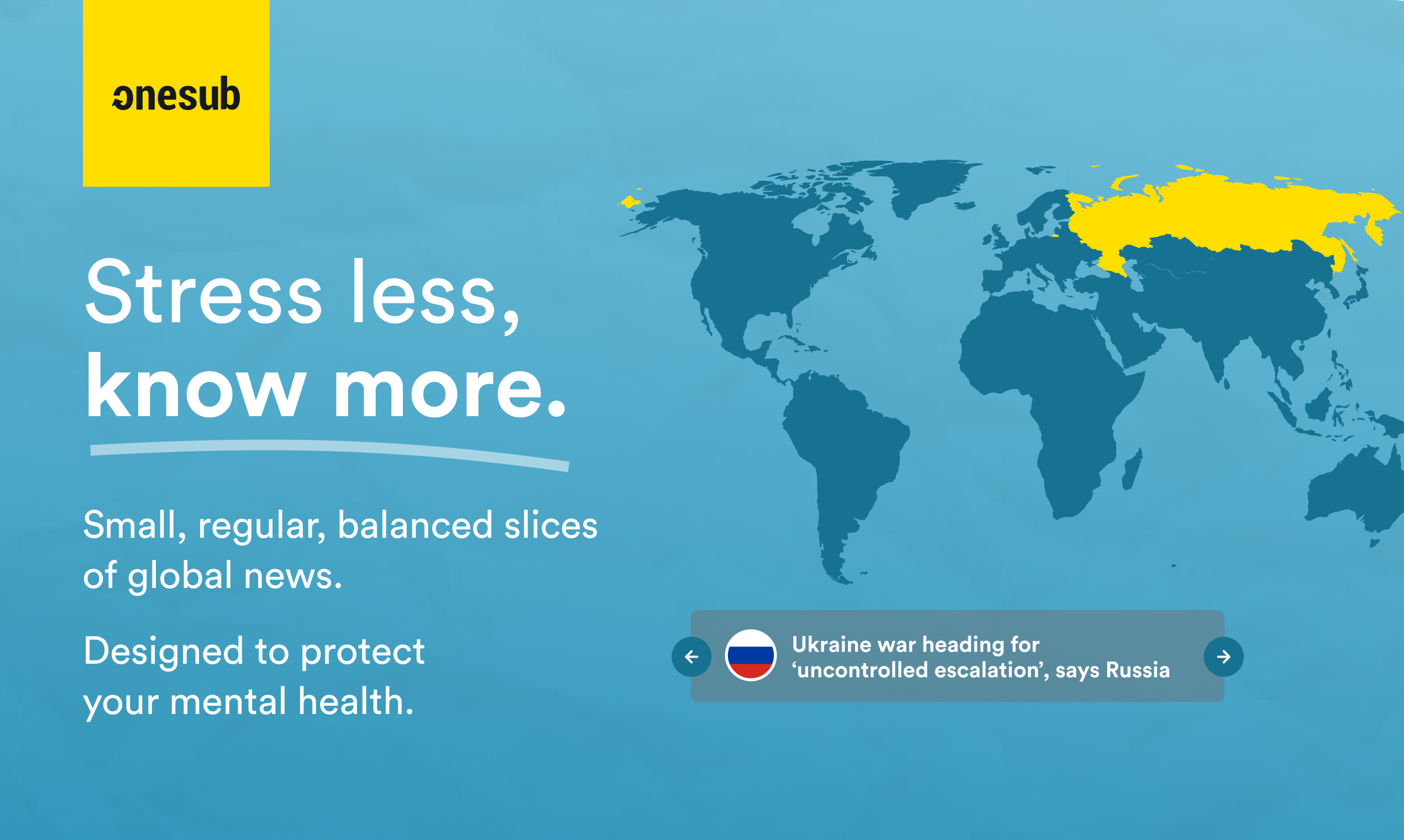 onesub

Stress less, know more.

Small, regular, balanced slices of global news.

Designed to protect your mental health.

Ukraine war heading for ‘uncontrolled escalation’, says Russia